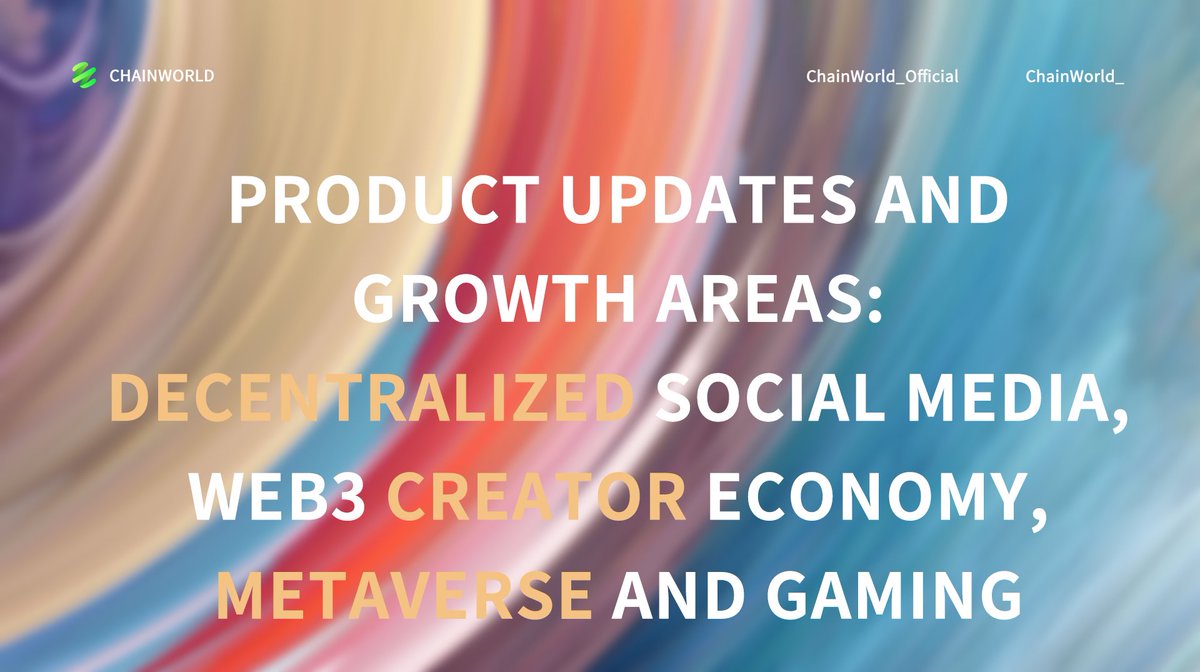 CHAINWORLD

ChainWorld_Official

ChainWorld_

PRODUCT UPDATES AND GROWTH AREAS: DECENTRALIZED SOCIAL MEDIA, WEB3 CREATOR ECONOMY, METAVERSE AND GAMING